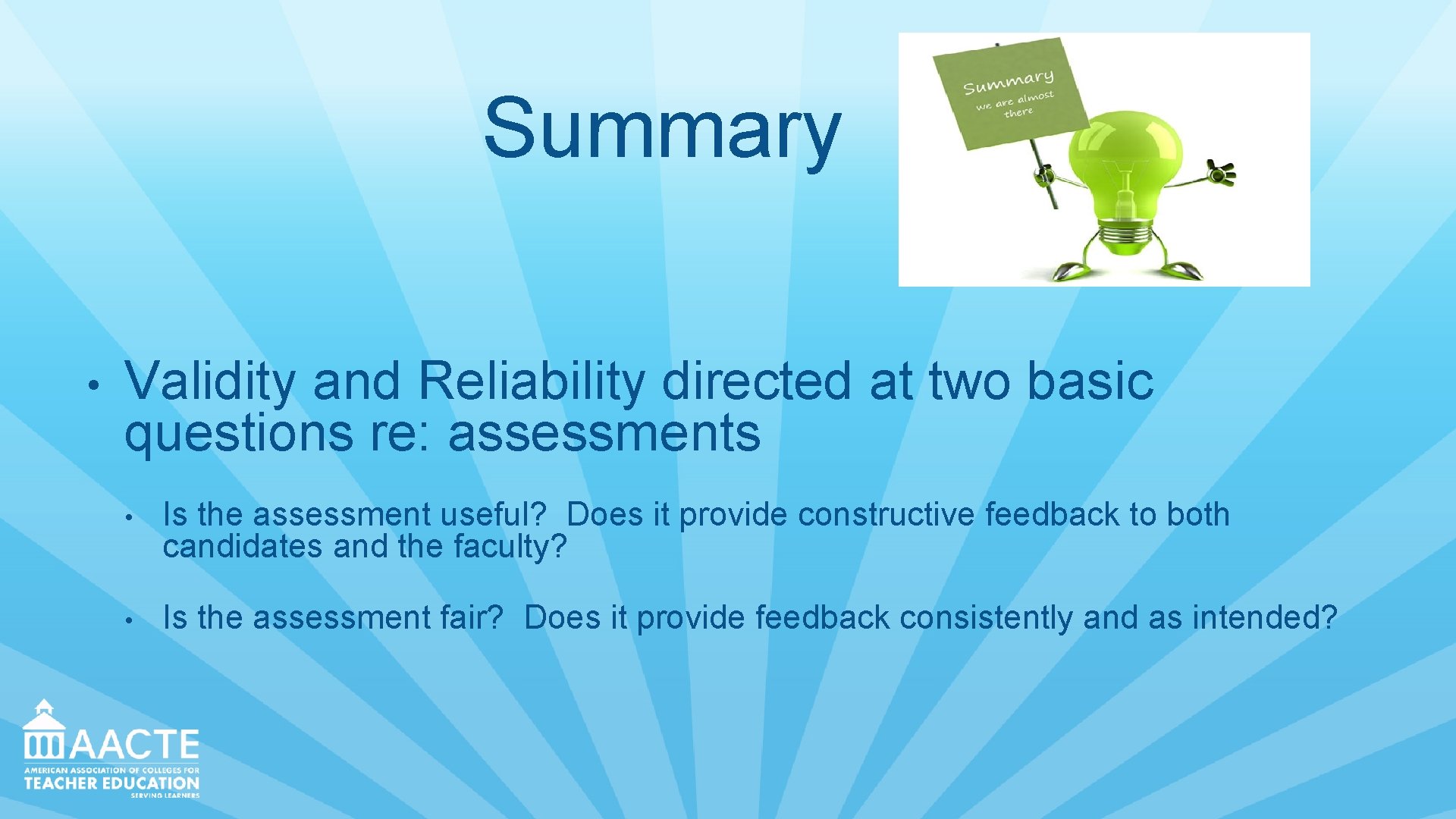 Summary

Summary
we are almost there

• Validity and Reliability directed at two basic questions re: assessments

• Is the assessment useful? Does it provide constructive feedback to both candidates and the faculty?

• Is the assessment fair? Does it provide feedback consistently and as intended?

AACTE
AMERICAN ASSOCIATION OF COLLEGES FOR
TEACHER EDUCATION
SERVING LEARNERS